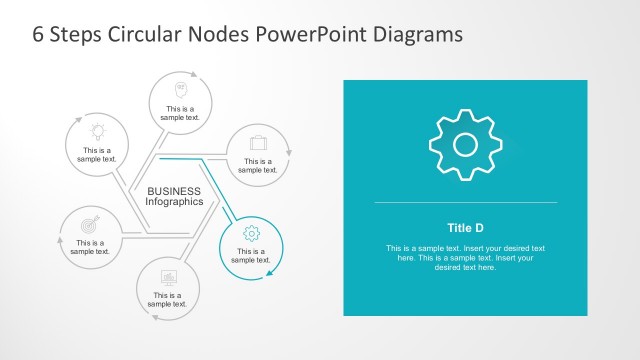 6 Steps Circular Nodes PowerPoint Diagrams

This is a sample text.

This is a sample text.

This is a sample text.

BUSINESS Infographics

This is a sample text.

This is a sample text.

This is a sample text.

Title D

This is a sample text. Insert your desired text here. This is a sample text. Insert your desired text here.